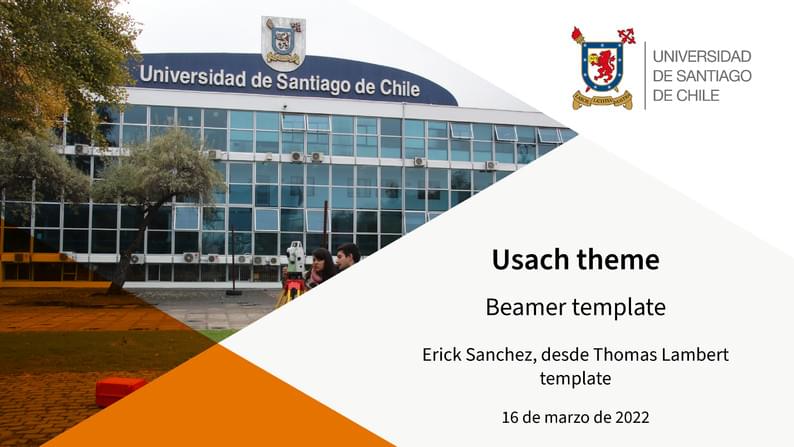 Universidad de Santiago de Chile

UNIVERSIDAD
DE SANTIAGO
DE CHILE

Usach theme

Beamer template

Erick Sanchez, desde Thomas Lambert template

16 de marzo de 2022